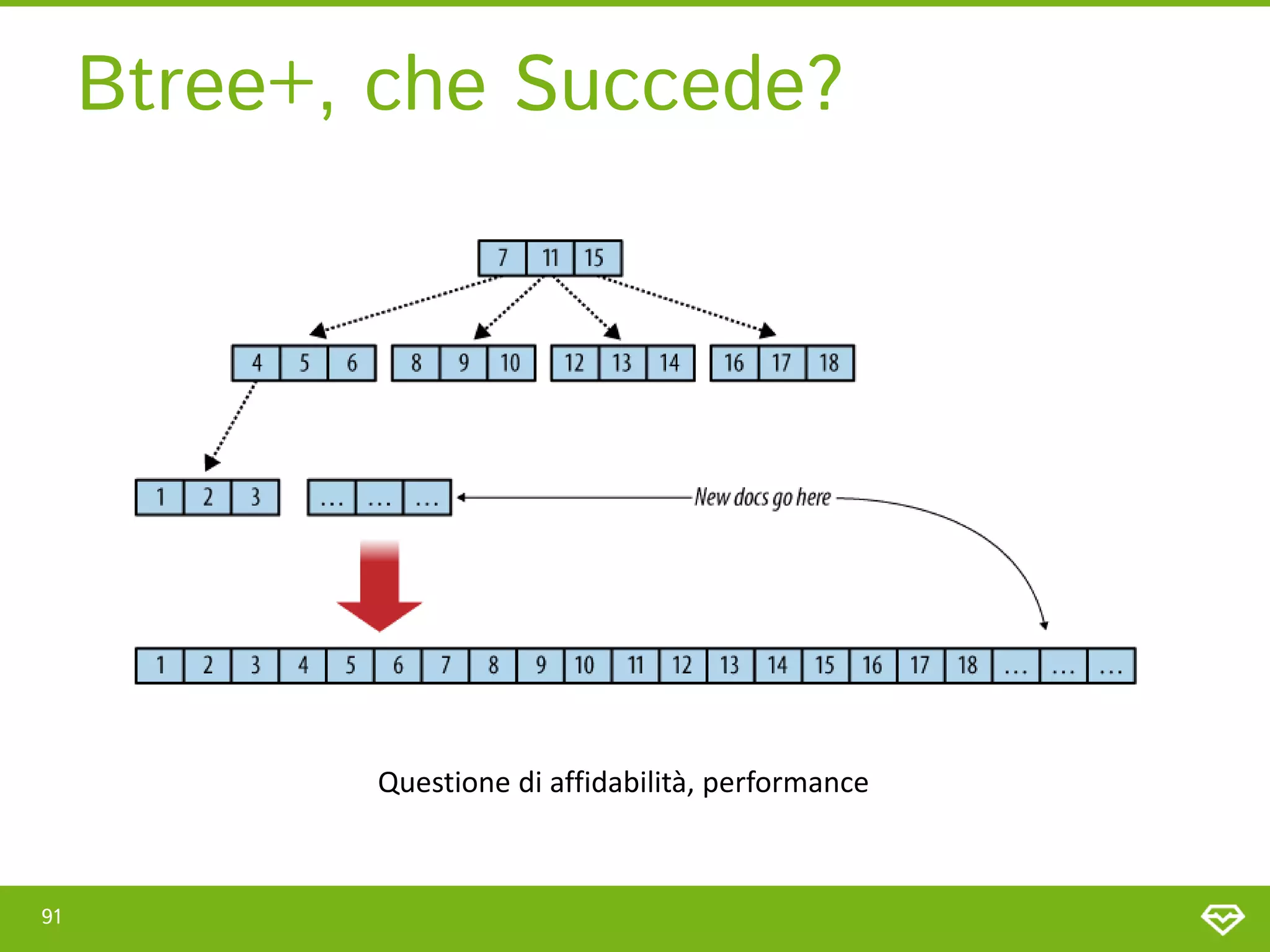 Btree+, che Succede?

7 11 15

4 5 6 8 9 10 12 13 14 16 17 18

1 2 3 ... ... ... New docs go here

1 2 3 4 5 6 7 8 9 10 11 12 13 14 15 16 17 18 ... ... ...

Questione di affidabilità, performance

91